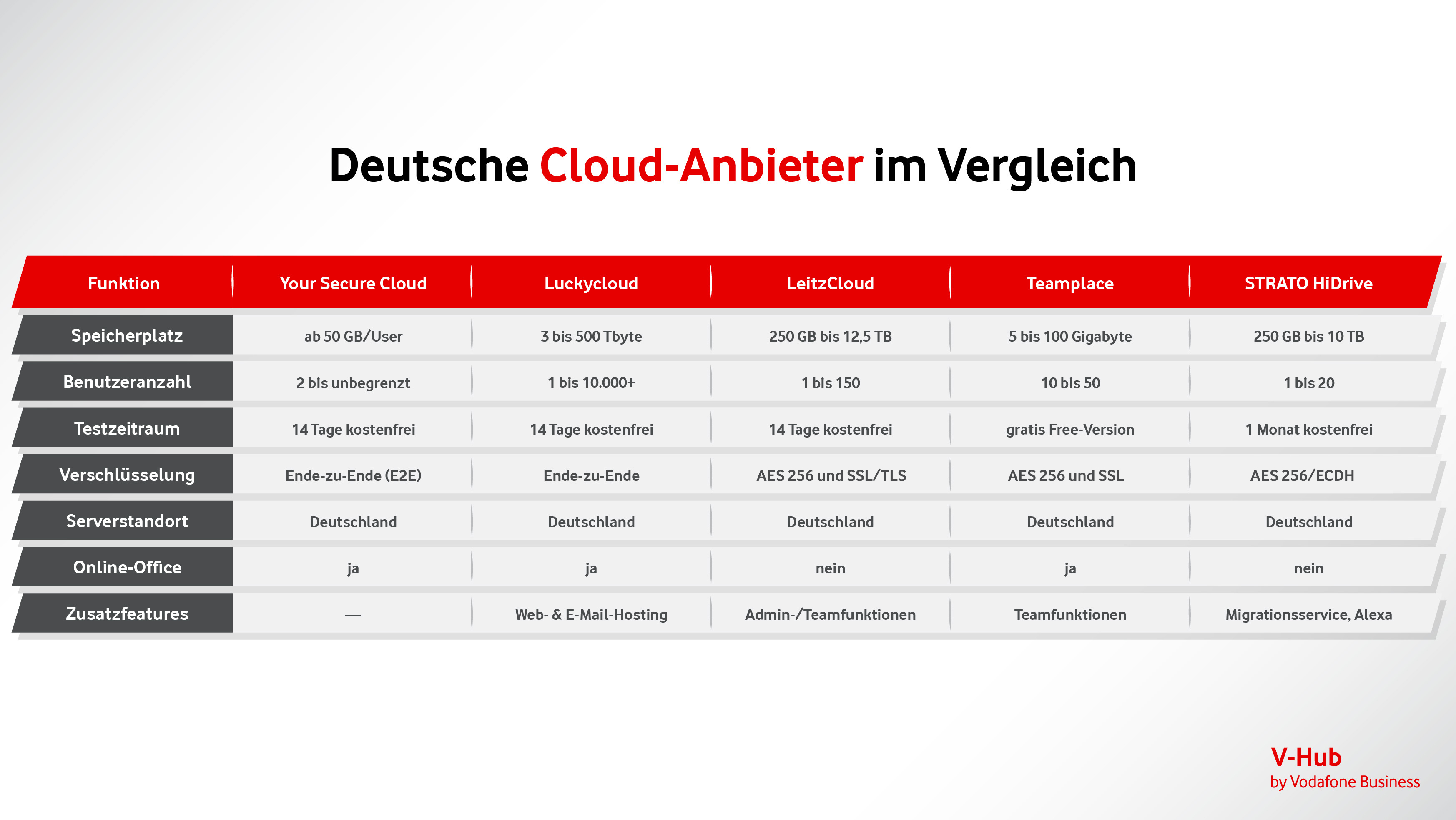 Deutsche Cloud-Anbieter im Vergleich

| Funktion | Your Secure Cloud | Luckycloud | LeitzCloud | Teamplace | STRATO HiDrive |
|---|---|---|---|---|---|
| Speicherplatz | ab 50 GB/User | 3 bis 500 Tbyte | 250 GB bis 12,5 TB | 5 bis 100 Gigabyte | 250 GB bis 10 TB |
| Benutzeranzahl | 2 bis unbegrenzt | 1 bis 10.000+ | 1 bis 150 | 10 bis 50 | 1 bis 20 |
| Testzeitraum | 14 Tage kostenfrei | 14 Tage kostenfrei | 14 Tage kostenfrei | gratis Free-Version | 1 Monat kostenfrei |
| Verschlüsselung | Ende-zu-Ende (E2E) | Ende-zu-Ende | AES 256 und SSL/TLS | AES 256 und SSL | AES 256/ECDH |
| Serverstandort | Deutschland | Deutschland | Deutschland | Deutschland | Deutschland |
| Online-Office | ja | ja | nein | ja | nein |
| Zusatzfeatures | — | Web- & E-Mail-Hosting | Admin-/Teamfunktionen | Teamfunktionen | Migrationsservice, Alexa |

V-Hub
by Vodafone Business